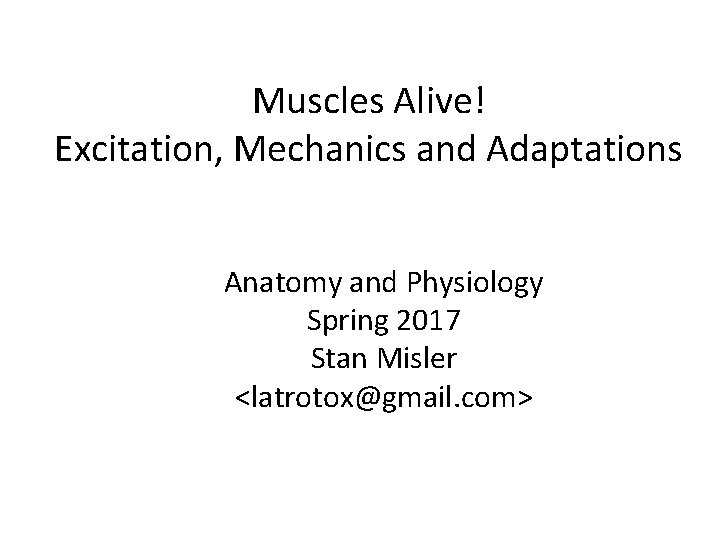 Muscles Alive!
Excitation, Mechanics and Adaptations

Anatomy and Physiology
Spring 2017
Stan Misler
<latrotox@gmail.com>